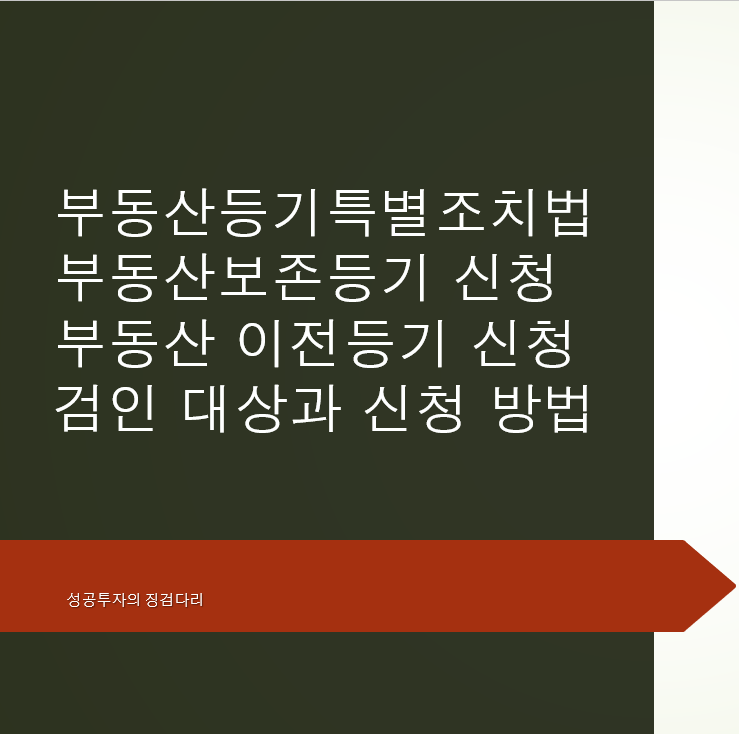 부동산등기특별조치법 부동산보존등기 신청 부동산 이전등기 신청 검인 대상과 신청 방법

성공투자의 징검다리